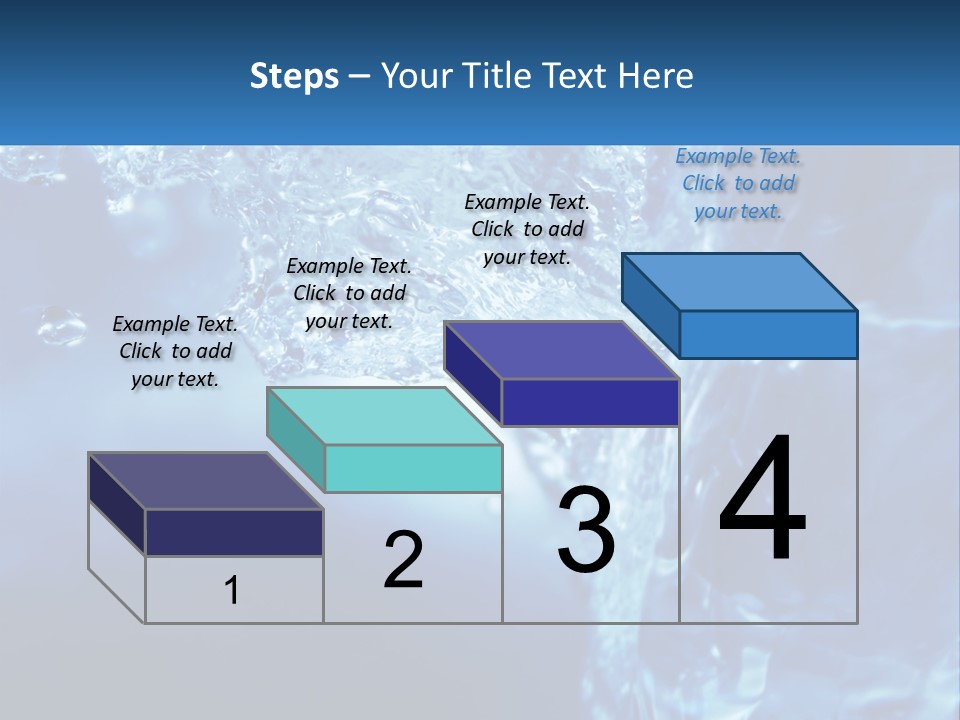 Steps – Your Title Text Here

Example Text. Click to add your text.

Example Text. Click to add your text.

Example Text. Click to add your text.

Example Text. Click to add your text.

1

2

3

4